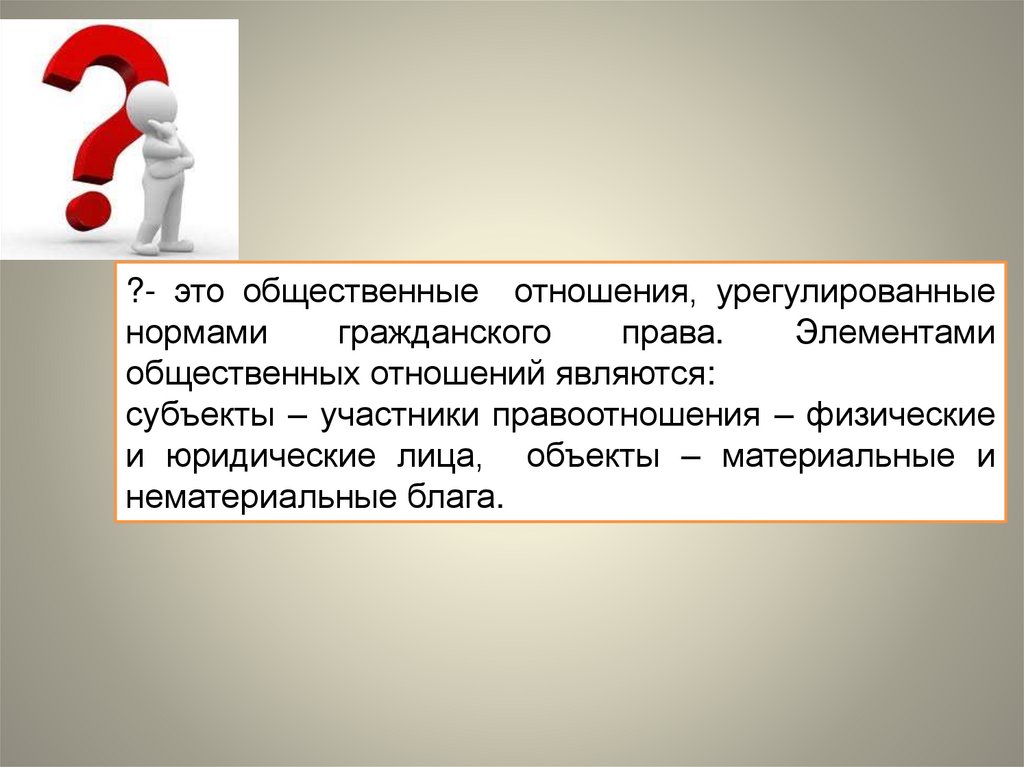 ?- это общественные отношения, урегулированные нормами гражданского права. Элементами общественных отношений являются:
субъекты – участники правоотношения – физические и юридические лица, объекты – материальные и нематериальные блага.